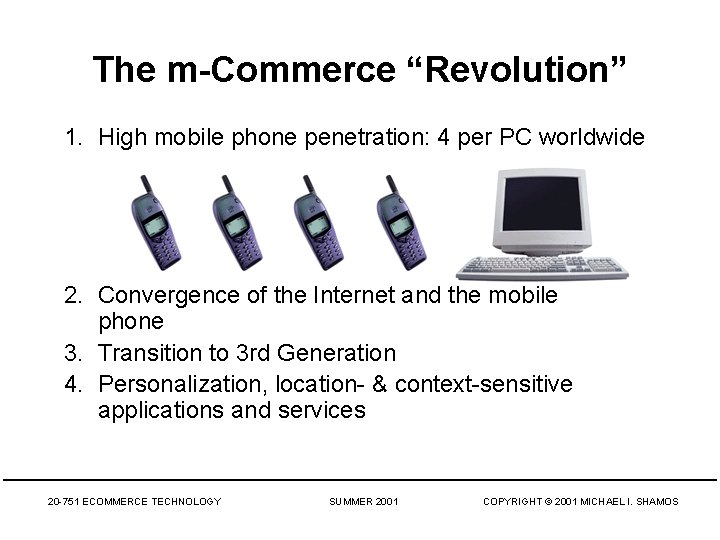 The m-Commerce “Revolution”

1. High mobile phone penetration: 4 per PC worldwide

2. Convergence of the Internet and the mobile phone

3. Transition to 3rd Generation

4. Personalization, location- & context-sensitive applications and services

20-751 ECOMMERCE TECHNOLOGY SUMMER 2001 COPYRIGHT © 2001 MICHAEL I. SHAMOS